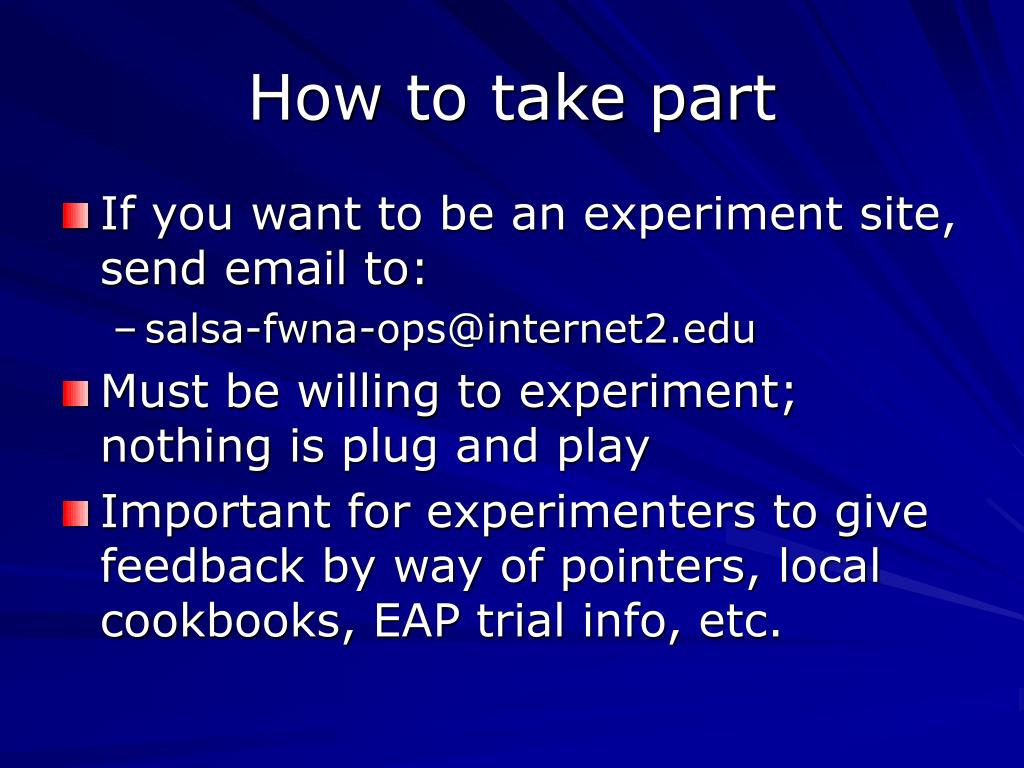 How to take part

If you want to be an experiment site, send email to:

– salsa-fwna-ops@internet2.edu

Must be willing to experiment; nothing is plug and play

Important for experimenters to give feedback by way of pointers, local cookbooks, EAP trial info, etc.